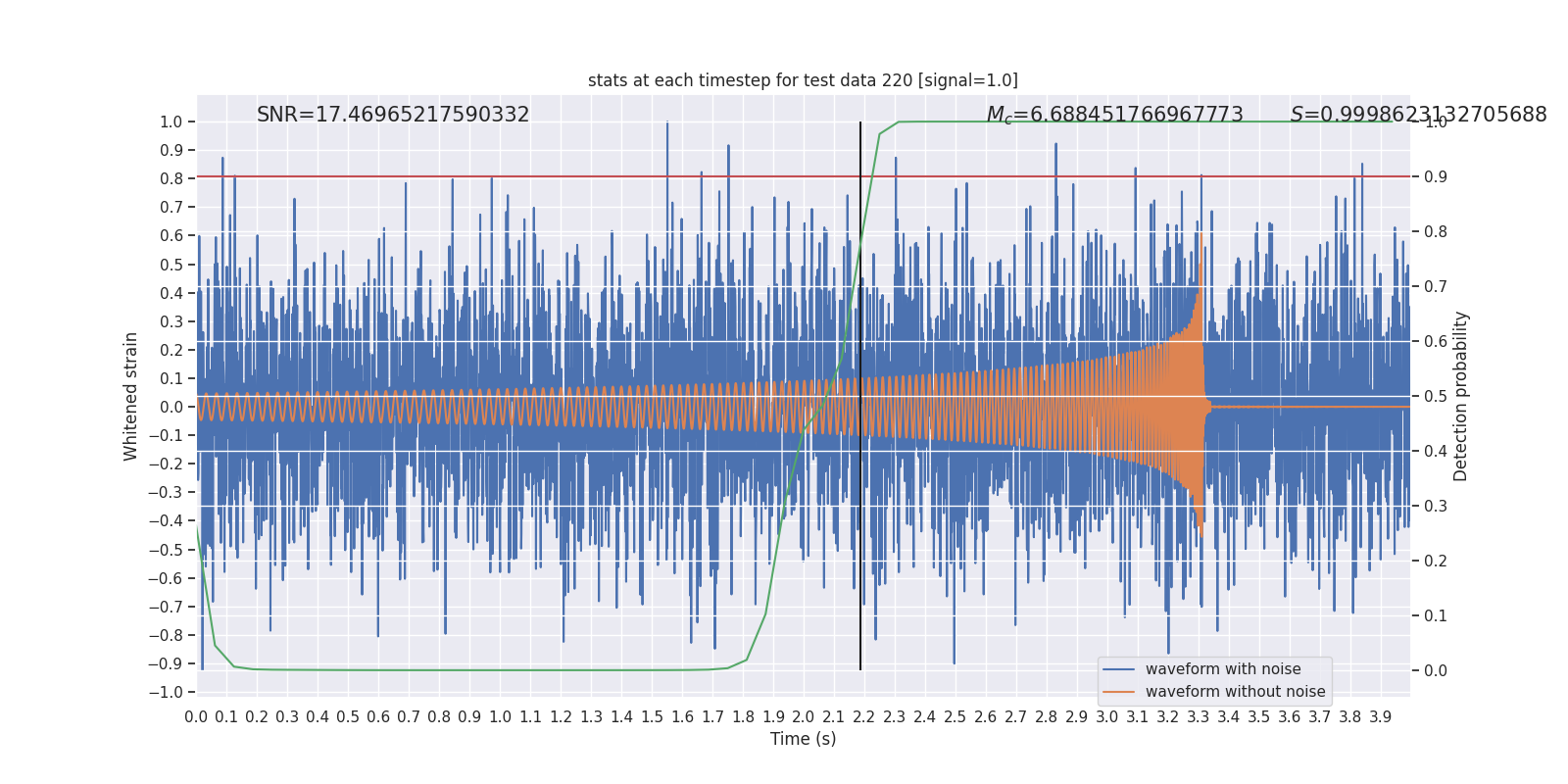 stats at each timestep for test data 220 [signal=1.0]

SNR=17.46965217590332

$M_c$=6.688451766967773

$S$=0.9998623132705688

Whitened strain

1.0
0.9
0.8
0.7
0.6
0.5
0.4
0.3
0.2
0.1
0.0
−0.1
−0.2
−0.3
−0.4
−0.5
−0.6
−0.7
−0.8
−0.9
−1.0

Detection probability

1.0
0.9
0.8
0.7
0.6
0.5
0.4
0.3
0.2
0.1
0.0

0.0 0.1 0.2 0.3 0.4 0.5 0.6 0.7 0.8 0.9 1.0 1.1 1.2 1.3 1.4 1.5 1.6 1.7 1.8 1.9 2.0 2.1 2.2 2.3 2.4 2.5 2.6 2.7 2.8 2.9 3.0 3.1 3.2 3.3 3.4 3.5 3.6 3.7 3.8 3.9

Time (s)

waveform with noise
waveform without noise